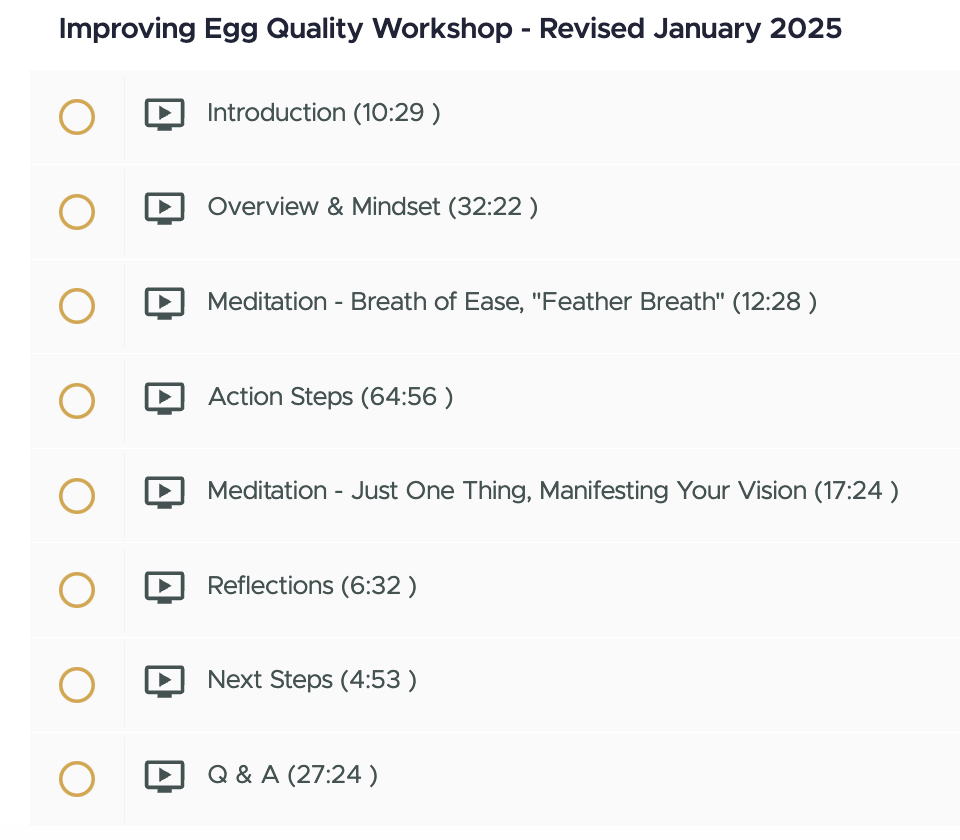 Improving Egg Quality Workshop - Revised January 2025

Introduction (10:29 )

Overview & Mindset (32:22 )

Meditation - Breath of Ease, "Feather Breath" (12:28 )

Action Steps (64:56 )

Meditation - Just One Thing, Manifesting Your Vision (17:24 )

Reflections (6:32 )

Next Steps (4:53 )

Q & A (27:24 )